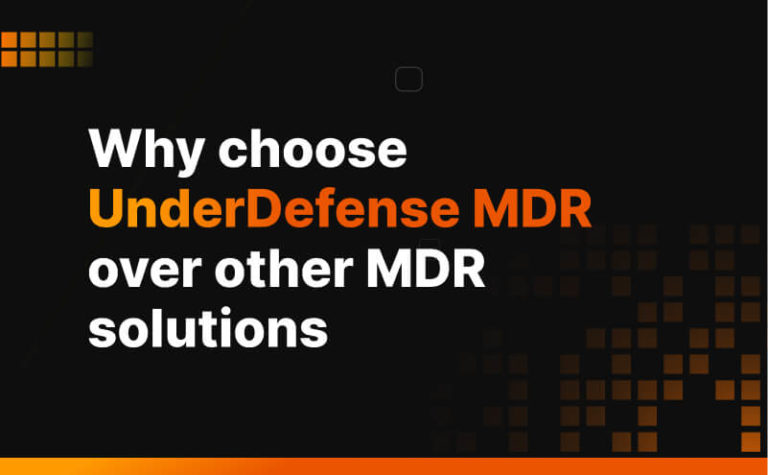 Why choose UnderDefense MDR over other MDR solutions